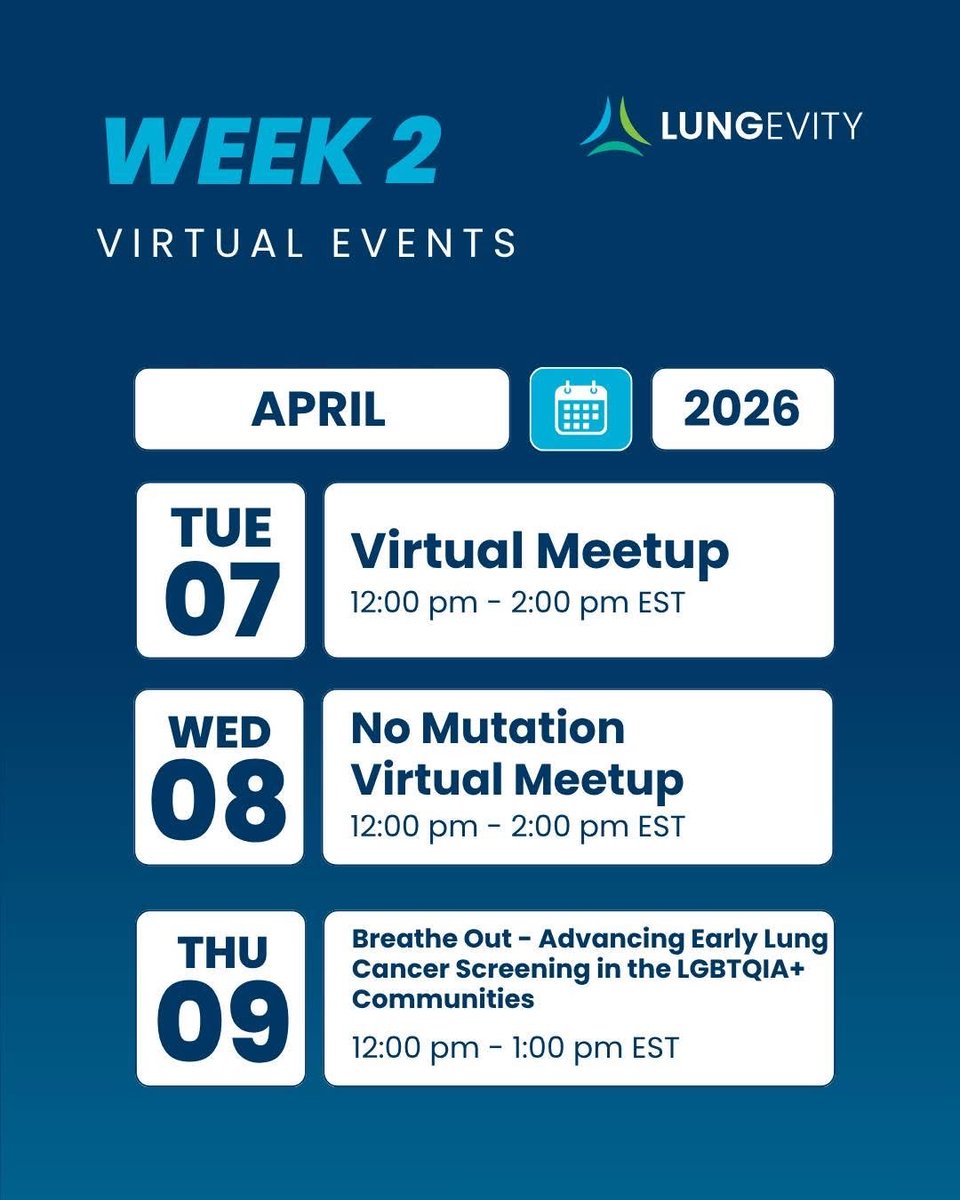 WEEK 2

VIRTUAL EVENTS

LUNGEVITY

APRIL

2026

TUE
07

Virtual Meetup
12:00 pm - 2:00 pm EST

WED
08

No Mutation Virtual Meetup
12:00 pm - 2:00 pm EST

THU
09

Breathe Out - Advancing Early Lung Cancer Screening in the LGBTQIA+ Communities
12:00 pm - 1:00 pm EST